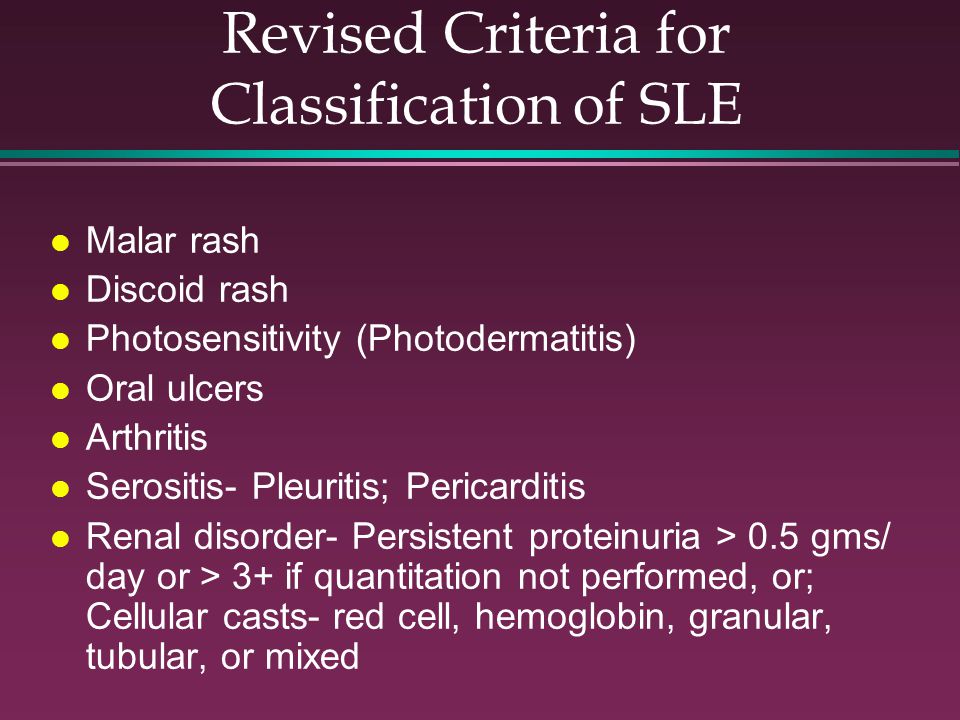 Revised Criteria for Classification of SLE

- Malar rash
- Discoid rash
- Photosensitivity (Photodermatitis)
- Oral ulcers
- Arthritis
- Serositis- Pleuritis; Pericarditis
- Renal disorder- Persistent proteinuria > 0.5 gms/ day or > 3+ if quantitation not performed, or; Cellular casts- red cell, hemoglobin, granular, tubular, or mixed